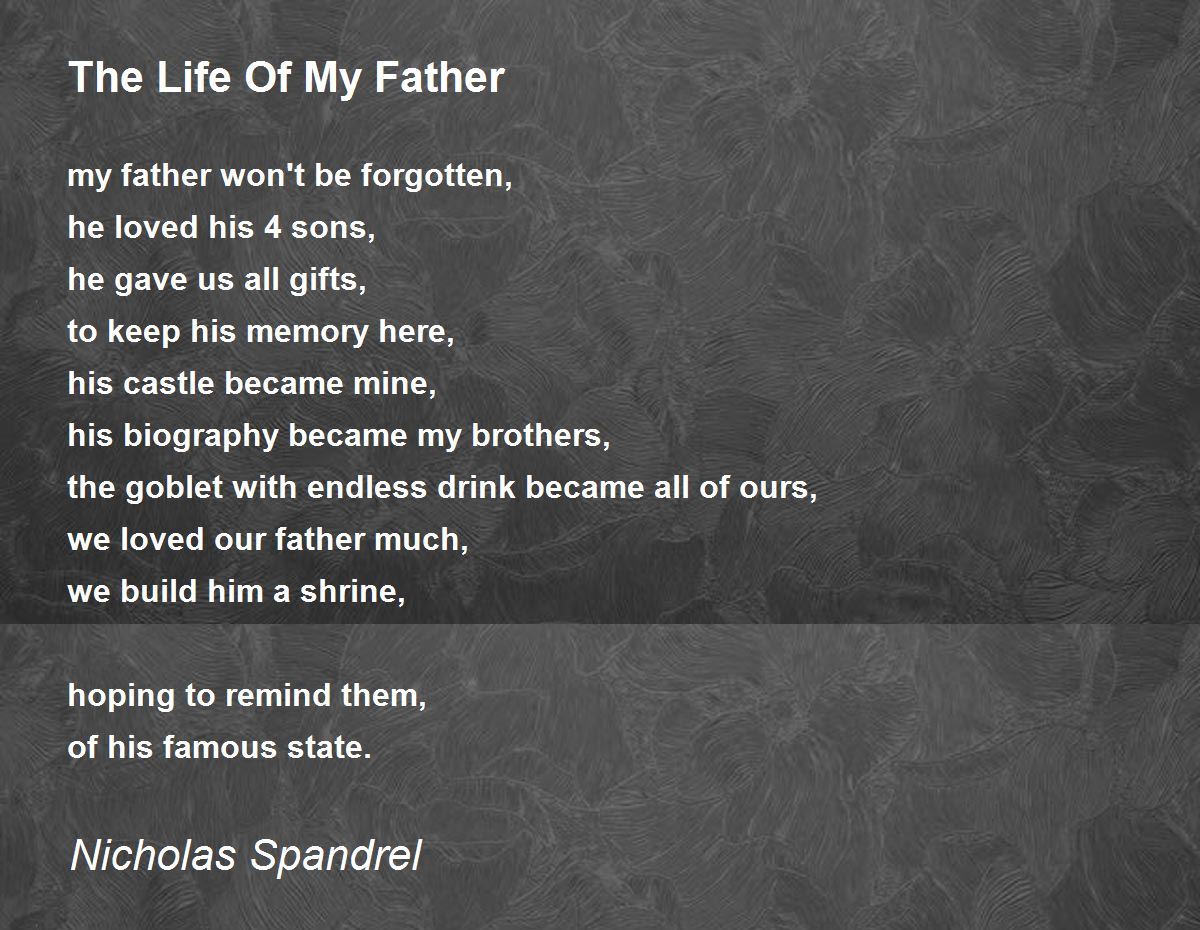 The Life Of My Father

my father won't be forgotten,
he loved his 4 sons,
he gave us all gifts,
to keep his memory here,
his castle became mine,
his biography became my brothers,
the goblet with endless drink became all of ours,
we loved our father much,
we build him a shrine,

hoping to remind them,
of his famous state.

Nicholas Spandrel